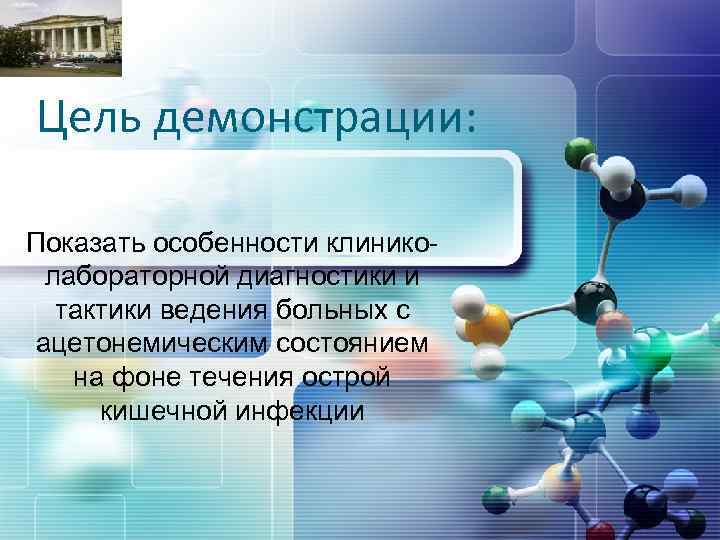 Цель демонстрации:

Показать особенности клинико-лабораторной диагностики и тактики ведения больных с ацетонемическим состоянием на фоне течения острой кишечной инфекции